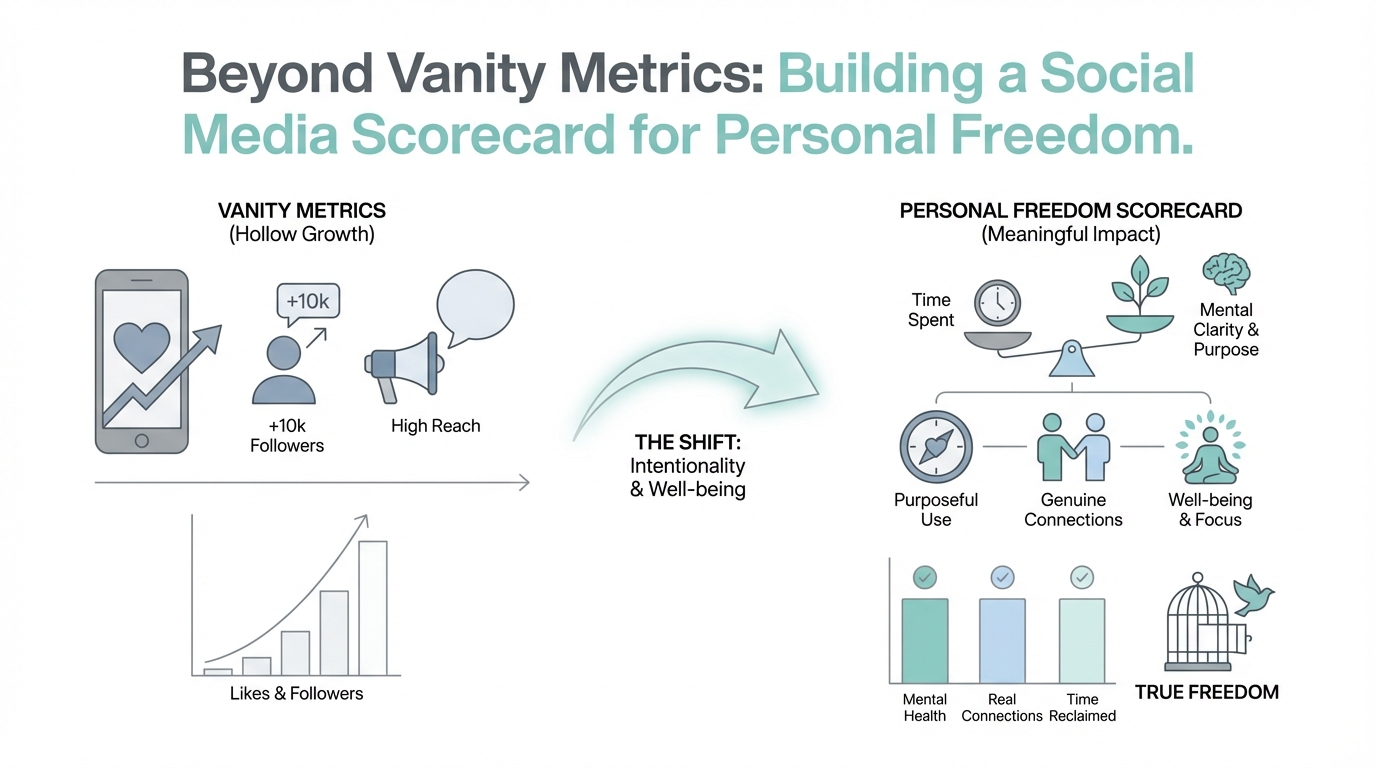 Beyond Vanity Metrics: Building a Social Media Scorecard for Personal Freedom.

VANITY METRICS
(Hollow Growth)

+10k

+10k Followers

High Reach

Likes & Followers

THE SHIFT:
Intentionality & Well-being

PERSONAL FREEDOM SCORECARD
(Meaningful Impact)

Time Spent

Mental Clarity & Purpose

Purposeful Use

Genuine Connections

Well-being & Focus

Mental Health

Real Connections

Time Reclaimed

TRUE FREEDOM